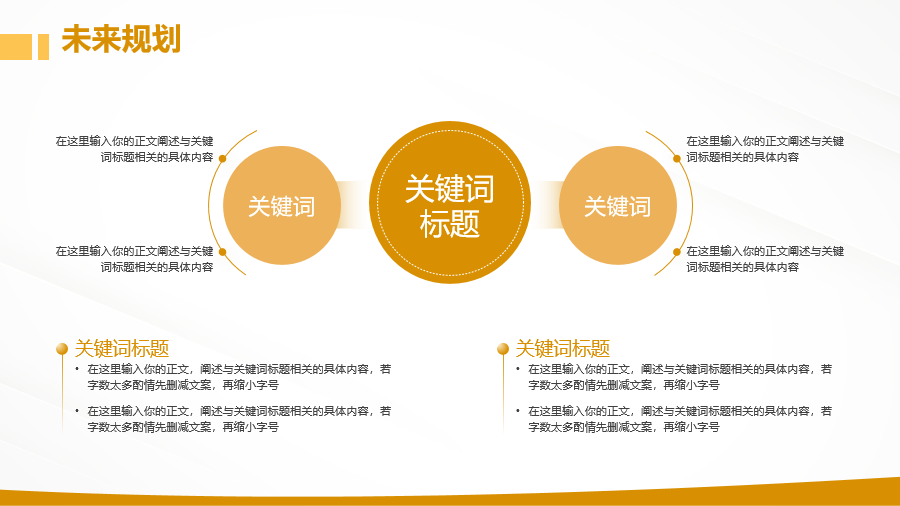 未来规划

在这里输入你的正文阐述与关键词标题相关的具体内容

在这里输入你的正文阐述与关键词标题相关的具体内容

关键词

关键词标题

关键词

在这里输入你的正文阐述与关键词标题相关的具体内容

在这里输入你的正文阐述与关键词标题相关的具体内容

关键词标题

• 在这里输入你的正文，阐述与关键词标题相关的具体内容，若字数太多酌情先删减文案，再缩小字号

• 在这里输入你的正文，阐述与关键词标题相关的具体内容，若字数太多酌情先删减文案，再缩小字号

关键词标题

• 在这里输入你的正文，阐述与关键词标题相关的具体内容，若字数太多酌情先删减文案，再缩小字号

• 在这里输入你的正文，阐述与关键词标题相关的具体内容，若字数太多酌情先删减文案，再缩小字号